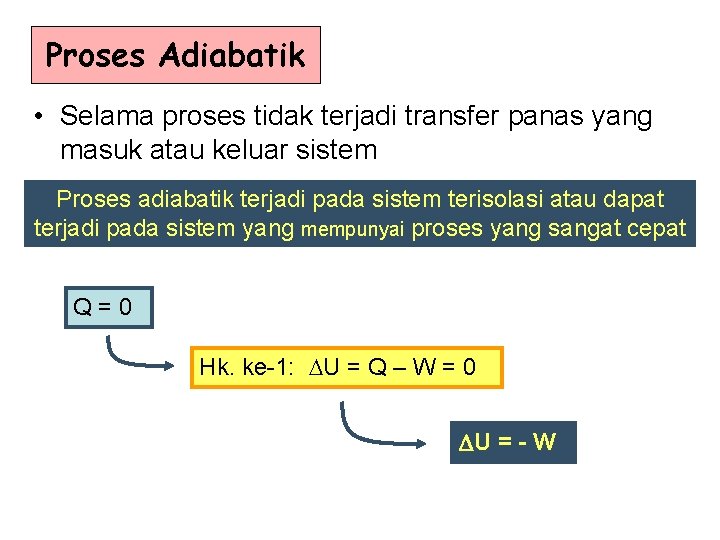 Proses Adiabatik

• Selama proses tidak terjadi transfer panas yang masuk atau keluar sistem

Proses adiabatik terjadi pada sistem terisolasi atau dapat terjadi pada sistem yang mempunyai proses yang sangat cepat

$Q = 0$

Hk. ke-1: $\Delta U = Q - W = 0$

$\Delta U = - W$